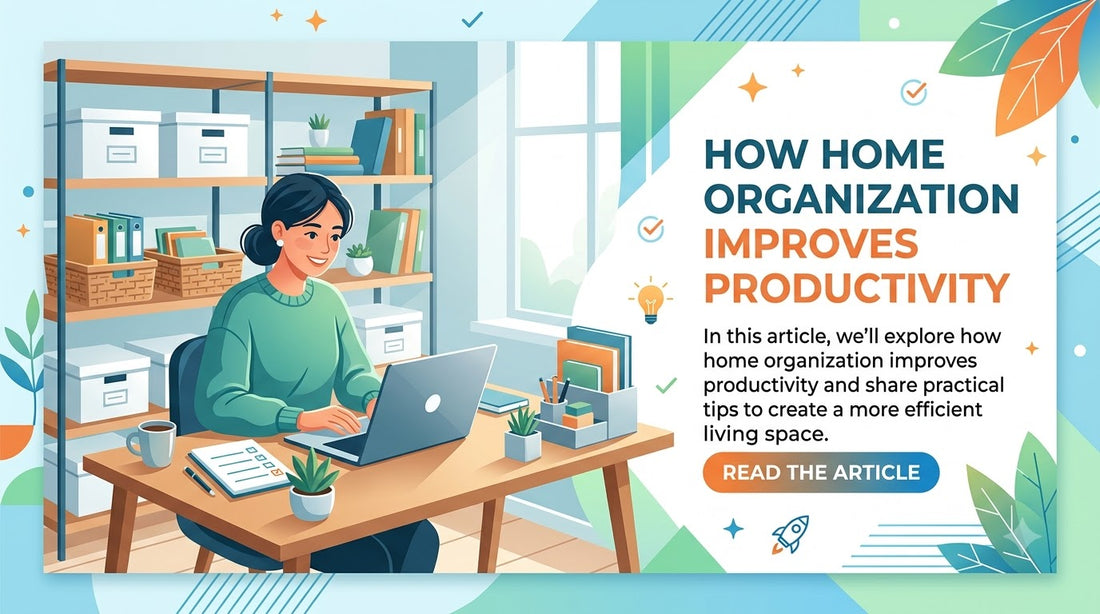 HOW HOME ORGANIZATION IMPROVES PRODUCTIVITY

In this article, we'll explore how home organization improves productivity and share practical tips to create a more efficient living space.

READ THE ARTICLE